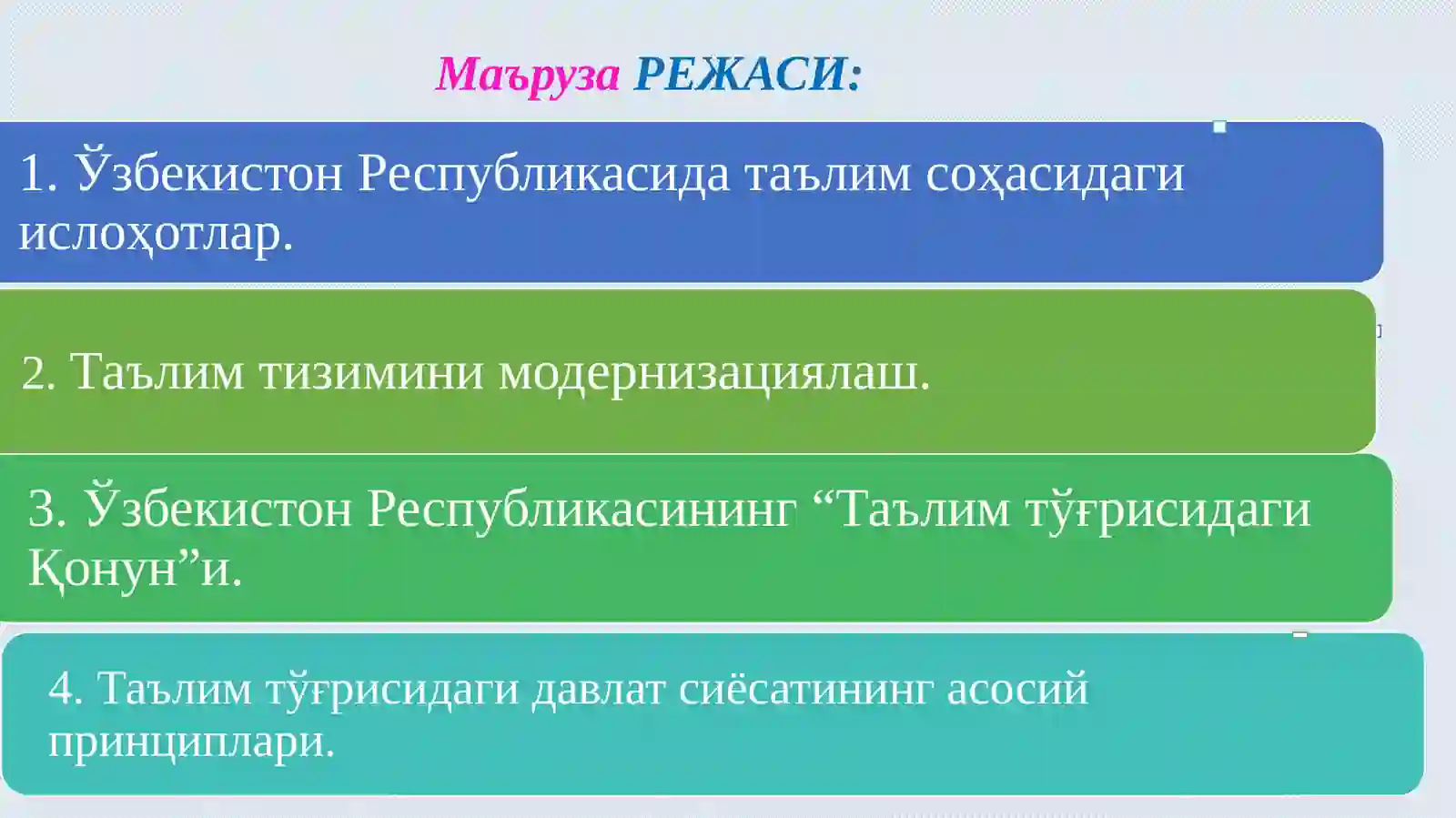 Маъруза РЕЖАСИ:

1. Ўзбекистон Республикасида таълим соҳасидаги ислоҳотлар.

2. Таълим тизимини модернизациялаш.

3. Ўзбекистон Республикасининг “Таълим тўғрисидаги Қонун”и.

4. Таълим тўғрисидаги давлат сиёсатининг асосий принциплари.